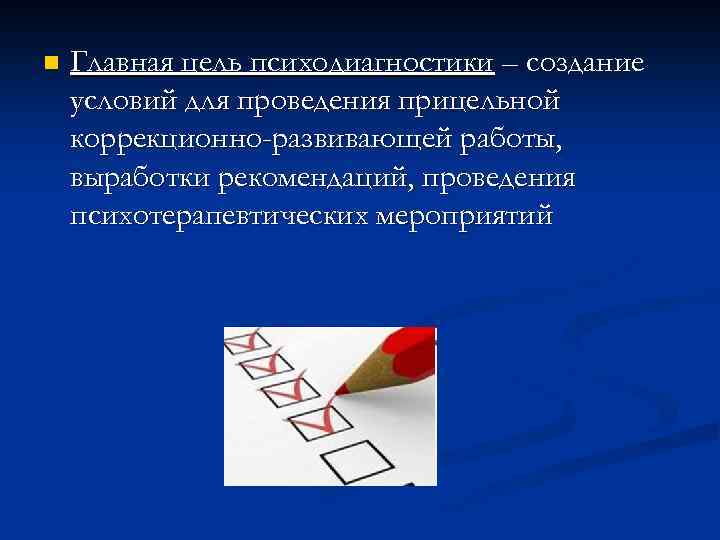 Главная цель психодиагностики – создание условий для проведения прицельной коррекционно-развивающей работы, выработки рекомендаций, проведения психотерапевтических мероприятий